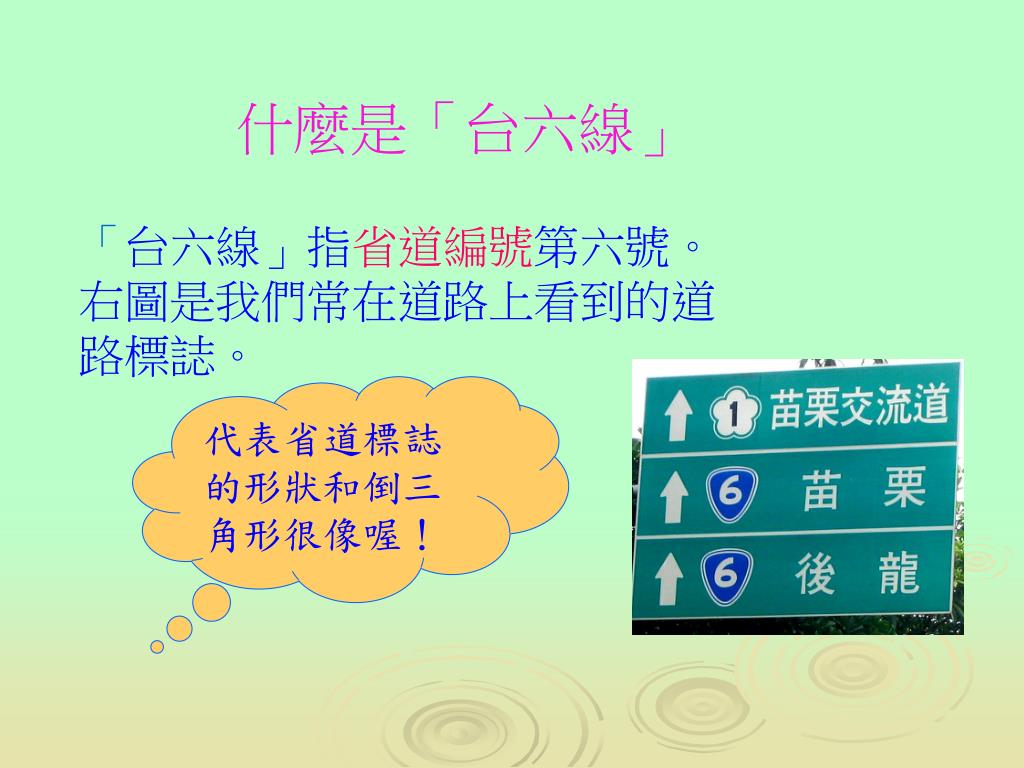 什麼是「台六線」

「台六線」指省道編號第六號。右圖是我們常在道路上看到的道路標誌。

代表省道標誌的形狀和倒三角形很像喔！

1 苗栗交流道
6 苗 栗
6 後 龍